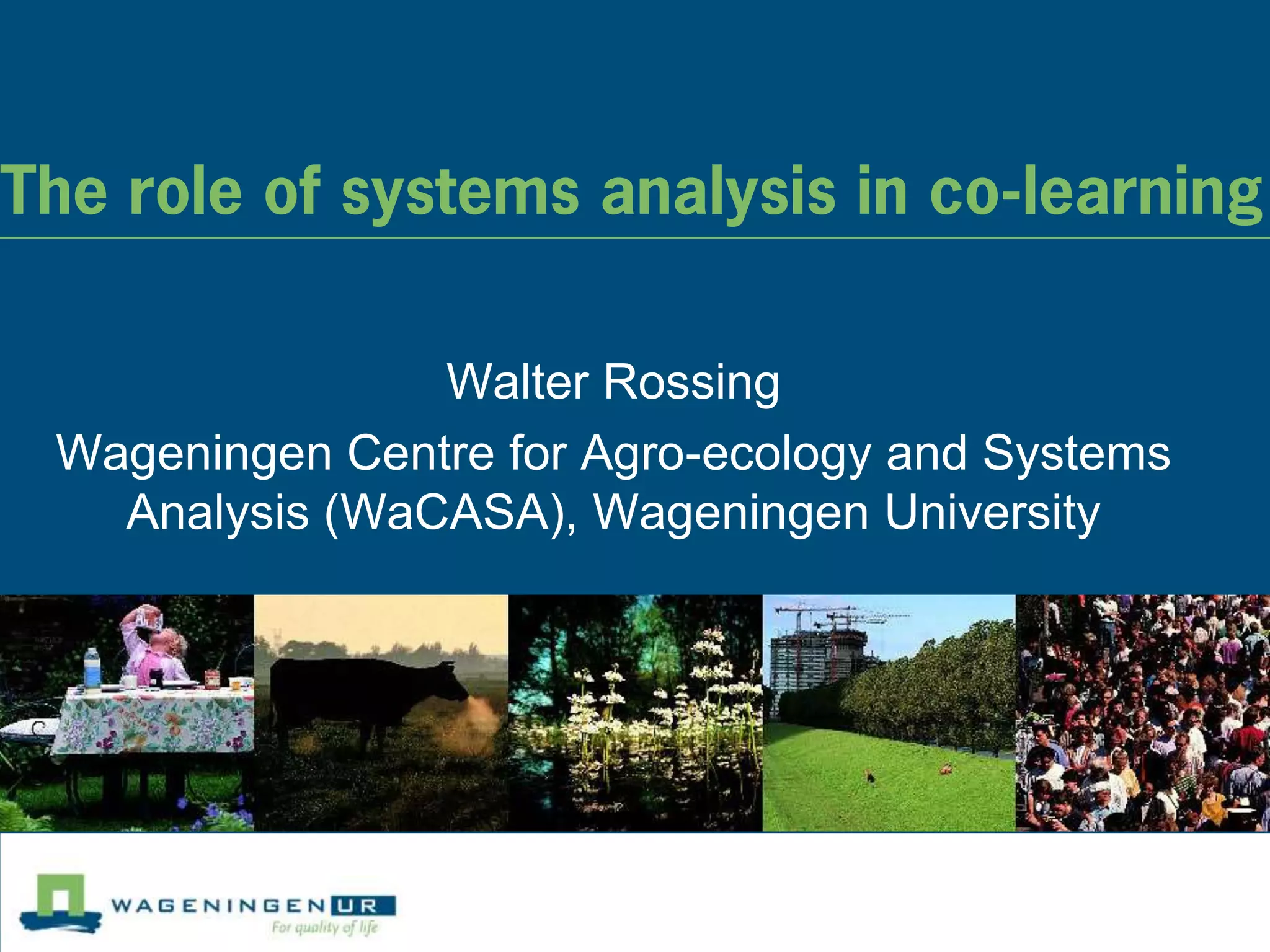 The role of systems analysis in co-learning

Walter Rossing

Wageningen Centre for Agro-ecology and Systems Analysis (WaCASA), Wageningen University

WAGENINGEN UR
For quality of life